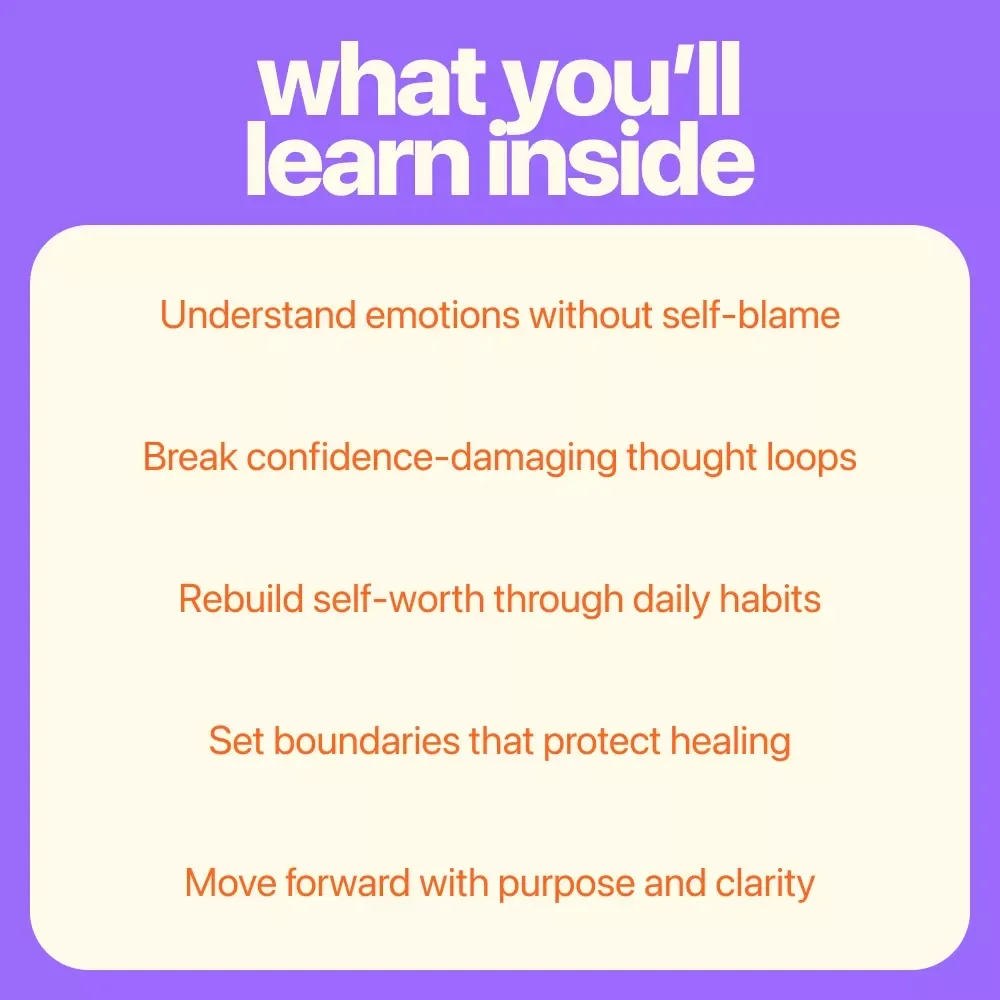 what you'll learn inside

Understand emotions without self-blame

Break confidence-damaging thought loops

Rebuild self-worth through daily habits

Set boundaries that protect healing

Move forward with purpose and clarity